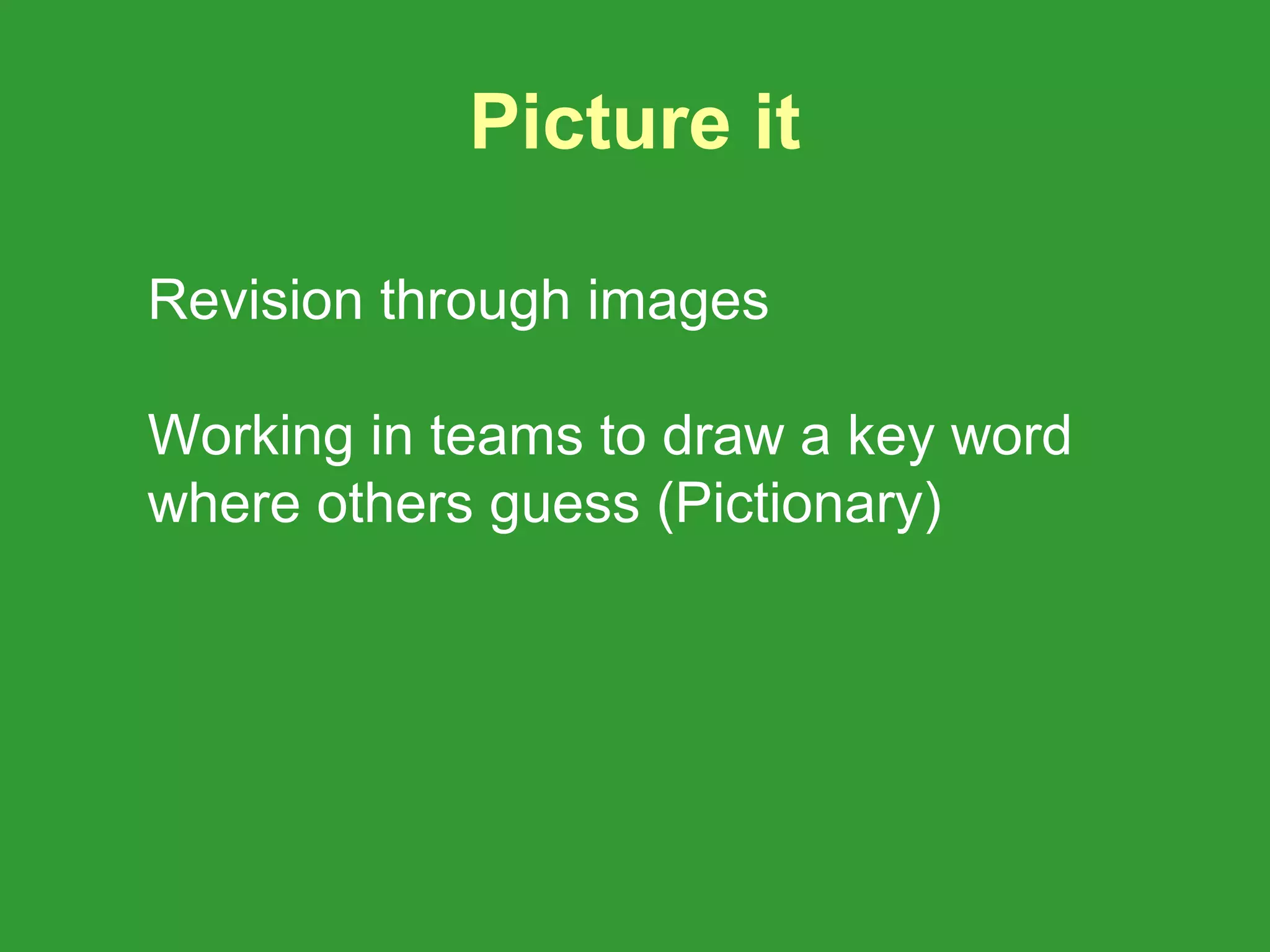 Picture it

Revision through images

Working in teams to draw a key word where others guess (Pictionary)